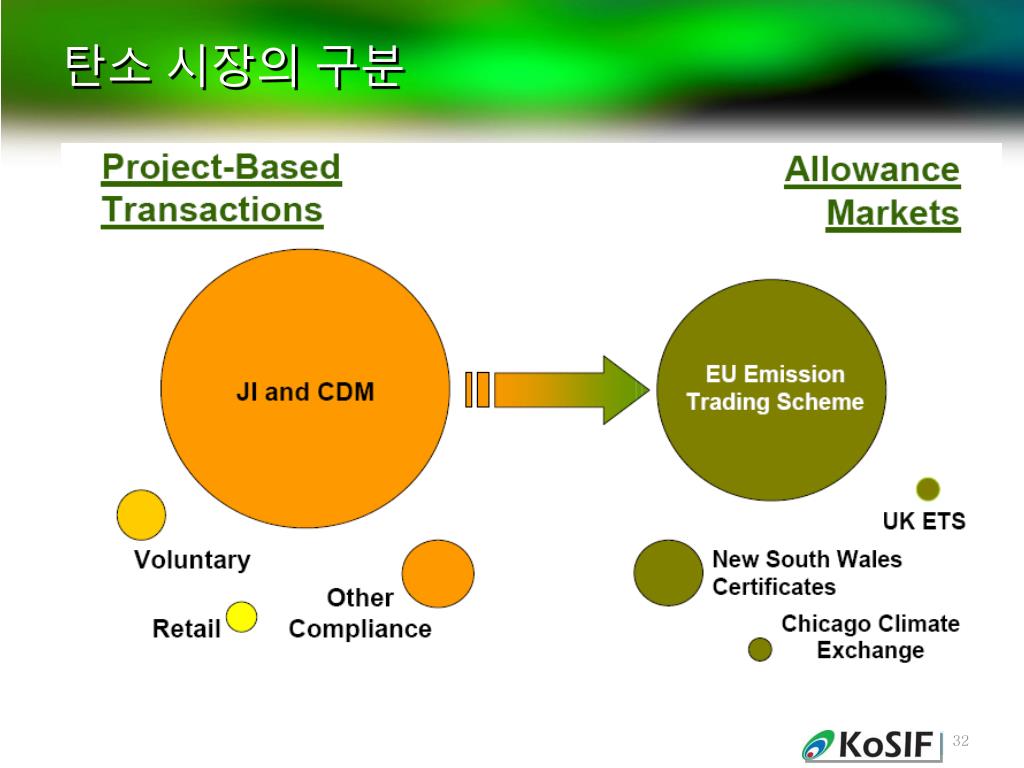 탄소 시장의 구분

Project-Based Transactions

Allowance Markets

JI and CDM

EU Emission Trading Scheme

Voluntary

Retail

Other Compliance

UK ETS

New South Wales Certificates

Chicago Climate Exchange

KoSIF

32